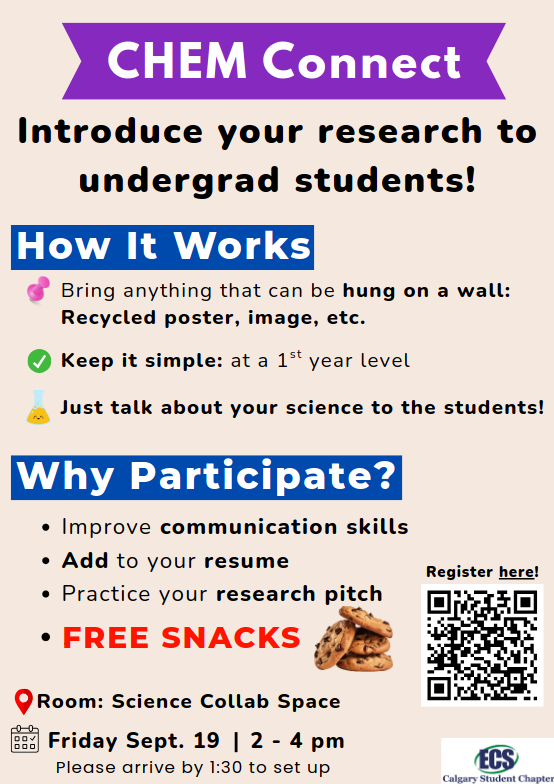 CHEM Connect

Introduce your research to undergrad students!

How It Works

Bring anything that can be hung on a wall: Recycled poster, image, etc.

Keep it simple: at a $1^{st}$ year level

Just talk about your science to the students!

Why Participate?

• Improve communication skills
• Add to your resume
• Practice your research pitch
• FREE SNACKS

Register here!

Room: Science Collab Space

Friday Sept. 19 | 2 - 4 pm
Please arrive by 1:30 to set up

ECS
Calgary Student Chapter